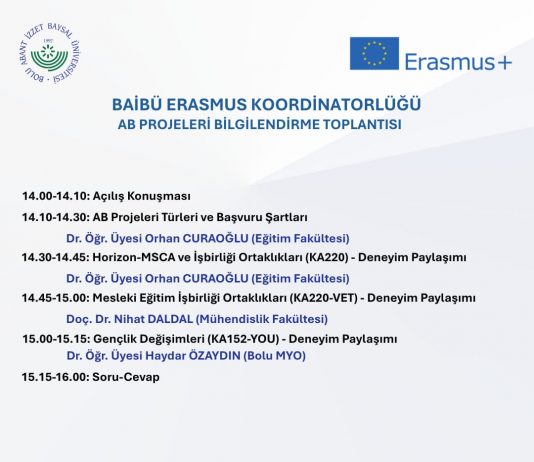 BOLU ABANT İZZET BAYSAL ÜNİVERSİTESİ
1992

Erasmus+

BAİBÜ ERASMUS KOORDİNATORLÜĞÜ
AB PROJELERİ BİLGİLENDİRME TOPLANTISI

14.00-14.10: Açılış Konuşması

14.10-14.30: AB Projeleri Türleri ve Başvuru Şartları

Dr. Öğr. Üyesi Orhan CURAOĞLU (Eğitim Fakültesi)

14.30-14.45: Horizon-MSCA ve İşbirliği Ortaklıkları (KA220) - Deneyim Paylaşımı

Dr. Öğr. Üyesi Orhan CURAOĞLU (Eğitim Fakültesi)

14.45-15.00: Mesleki Eğitim İşbirliği Ortaklıkları (KA220-VET) - Deneyim Paylaşımı

Doç. Dr. Nihat DALDAL (Mühendislik Fakültesi)

15.00-15.15: Gençlik Değişimleri (KA152-YOU) - Deneyim Paylaşımı

Dr. Öğr. Üyesi Haydar ÖZAYDIN (Bolu MYO)

15.15-16.00: Soru-Cevap